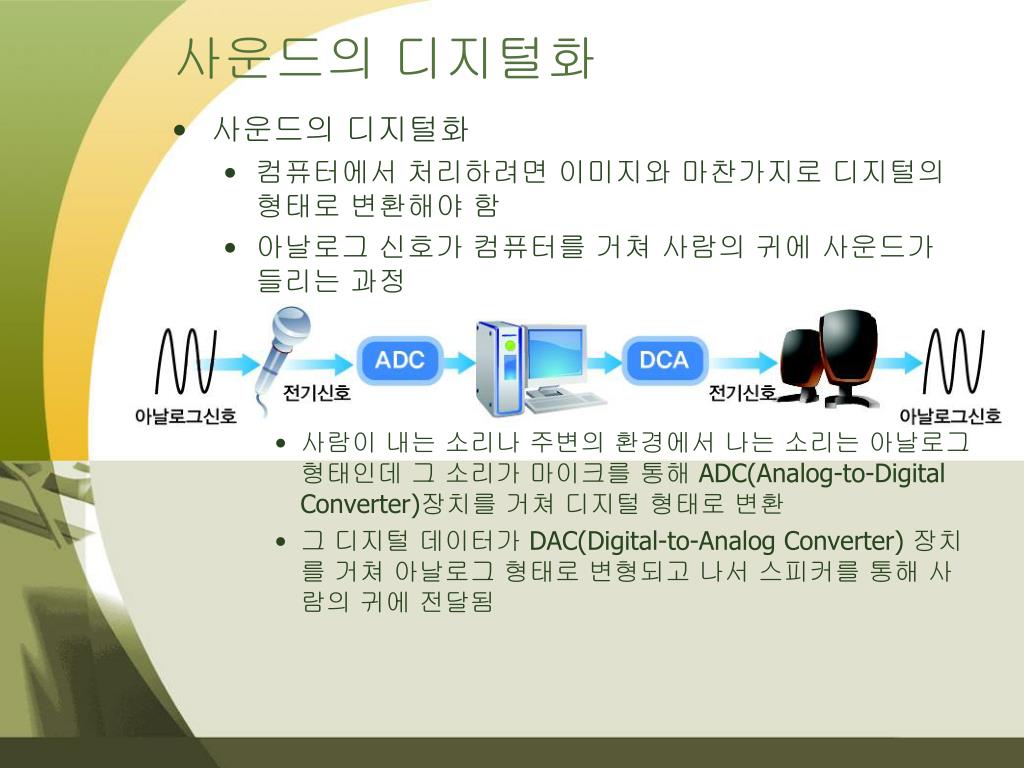 사운드의 디지털화

• 사운드의 디지털화
 • 컴퓨터에서 처리하려면 이미지와 마찬가지로 디지털의 형태로 변환해야 함
 • 아날로그 신호가 컴퓨터를 거쳐 사람의 귀에 사운드가 들리는 과정

아날로그신호 전기신호 ADC DCA 전기신호 아날로그신호

 • 사람이 내는 소리나 주변의 환경에서 나는 소리는 아날로그 형태인데 그 소리가 마이크를 통해 ADC(Analog-to-Digital Converter)장치를 거쳐 디지털 형태로 변환
 • 그 디지털 데이터가 DAC(Digital-to-Analog Converter) 장치를 거쳐 아날로그 형태로 변형되고 나서 스피커를 통해 사람의 귀에 전달됨